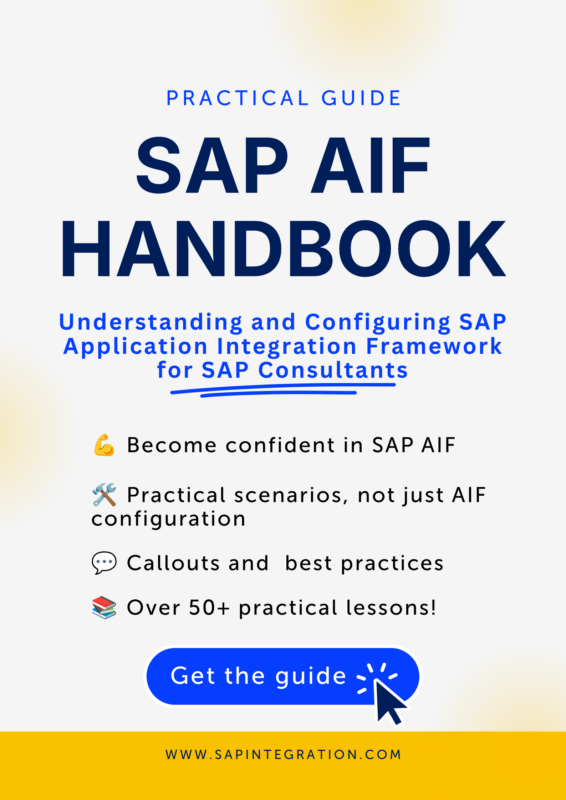 PRACTICAL GUIDE

SAP AIF HANDBOOK

Understanding and Configuring SAP Application Integration Framework for SAP Consultants

💪 Become confident in SAP AIF

🛠️ Practical scenarios, not just AIF configuration

💬 Callouts and best practices

📚 Over 50+ practical lessons!

Get the guide

WWW.SAPINTEGRATION.COM